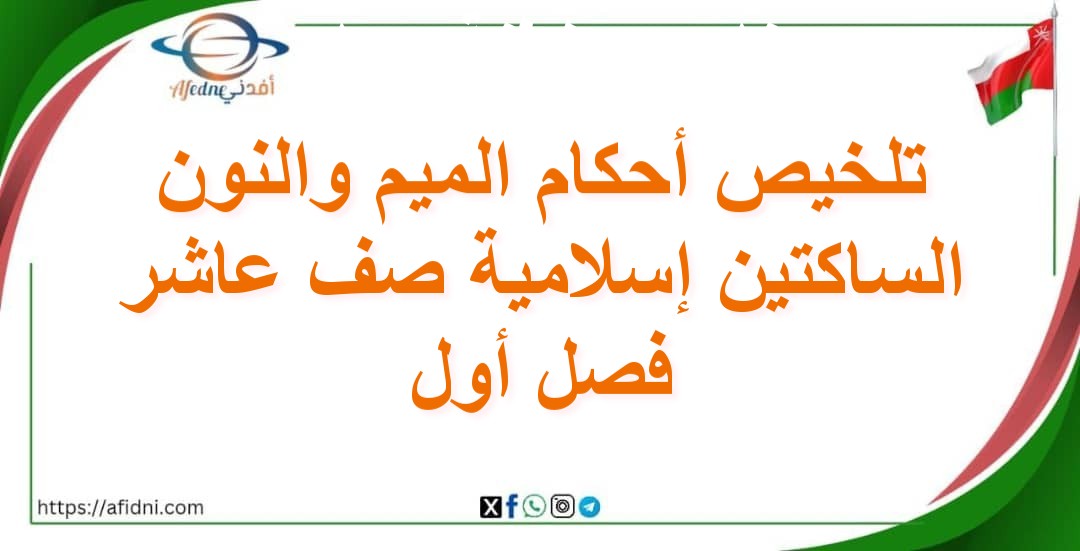 Afedne أفدني

تلخيص أحكام الميم والنون الساكتين إسلامية صف عاشر فصل أول

https://afidni.com